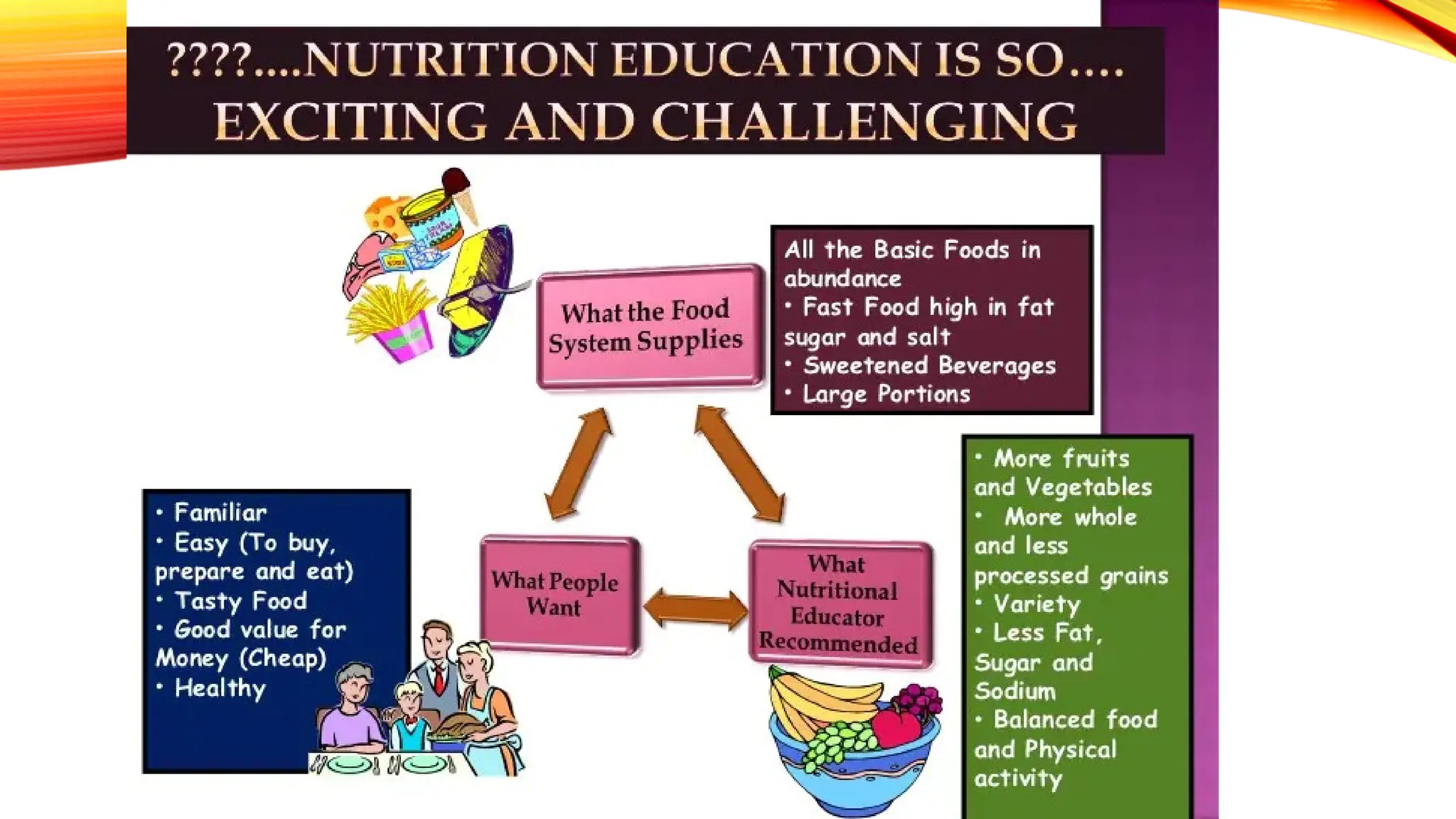 ????....NUTRITION EDUCATION IS SO....
EXCITING AND CHALLENGING

What the Food System Supplies

All the Basic Foods in abundance
• Fast Food high in fat sugar and salt
• Sweetened Beverages
• Large Portions

• Familiar
• Easy (To buy, prepare and eat)
• Tasty Food
• Good value for Money (Cheap)
• Healthy

What People Want

What Nutritional Educator Recommended

• More fruits and Vegetables
• More whole and less processed grains
• Variety
• Less Fat, Sugar and Sodium
• Balanced food and Physical activity